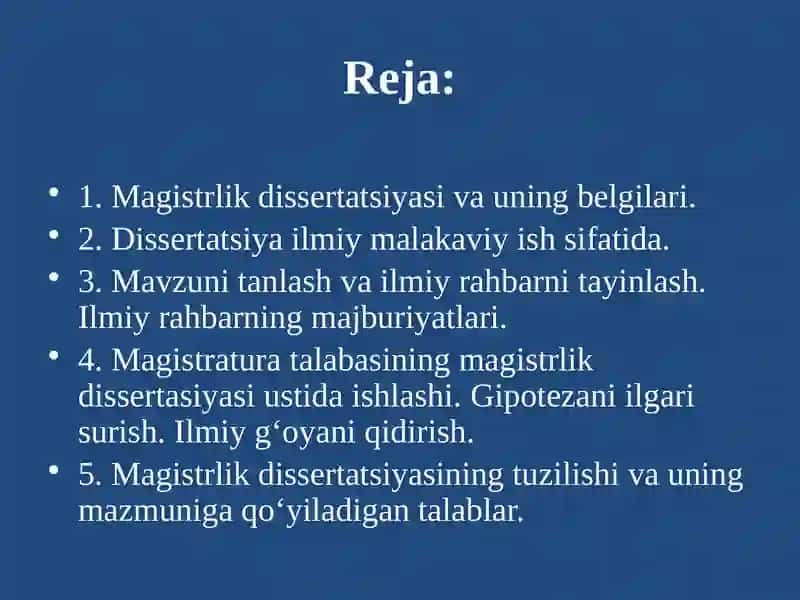 Reja:

• 1. Magistrlik dissertatsiyasi va uning belgilari.
• 2. Dissertatsiya ilmiy malakaviy ish sifatida.
• 3. Mavzuni tanlash va ilmiy rahbarni tayinlash. Ilmiy rahbarning majburiyatlari.
• 4. Magistratura talabasining magistrlik dissertasiyasi ustida ishlashi. Gipotezani ilgari surish. Ilmiy g‘oyani qidirish.
• 5. Magistrlik dissertatsiyasining tuzilishi va uning mazmuniga qo‘yiladigan talablar.